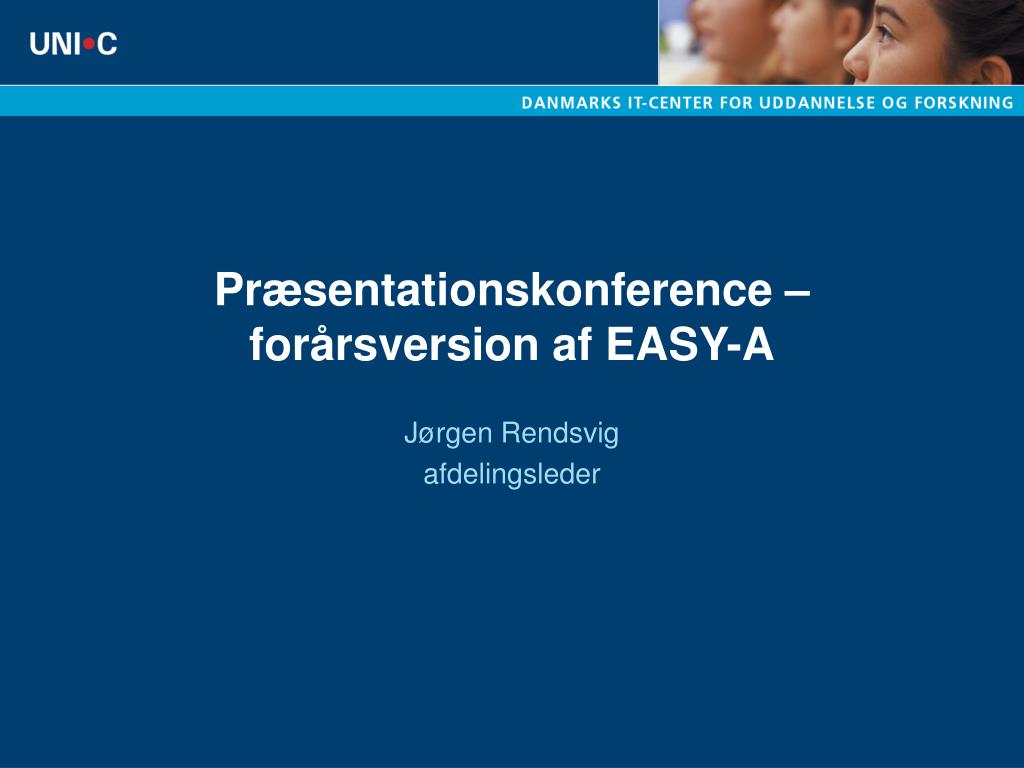 UNI•C

DANMARKS IT-CENTER FOR UDDANNELSE OG FORSKNING

Præsentationskonference – forårsversion af EASY-A

Jørgen Rendsvig
afdelingsleder